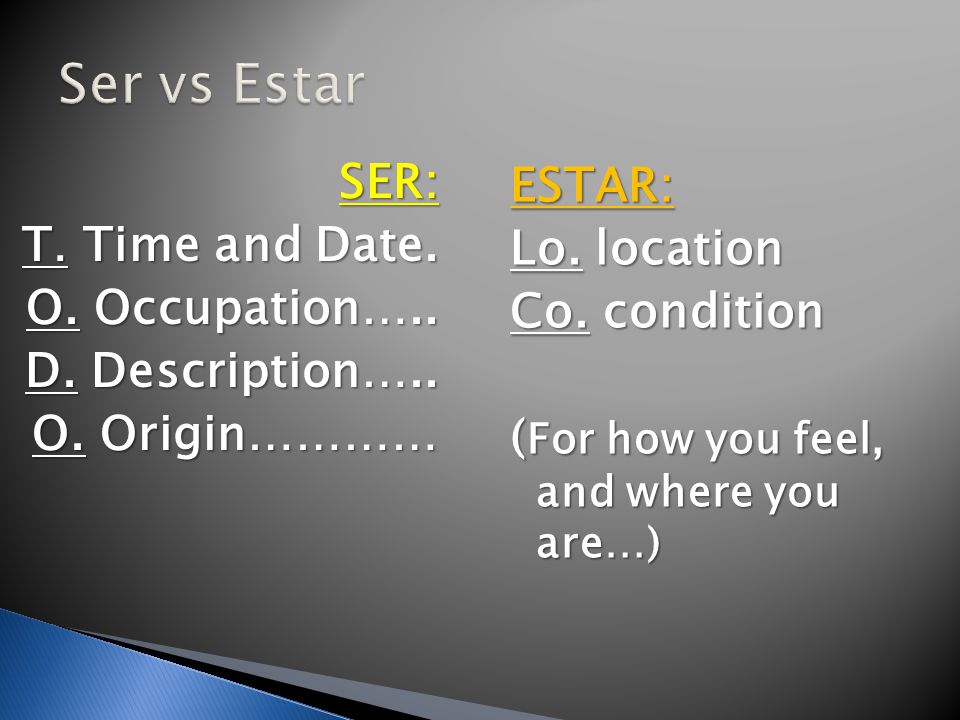 Ser vs Estar

SER:
T. Time and Date.
O. Occupation…..
D. Description…..
O. Origin…………

ESTAR:
Lo. location
Co. condition

(For how you feel, and where you are…)